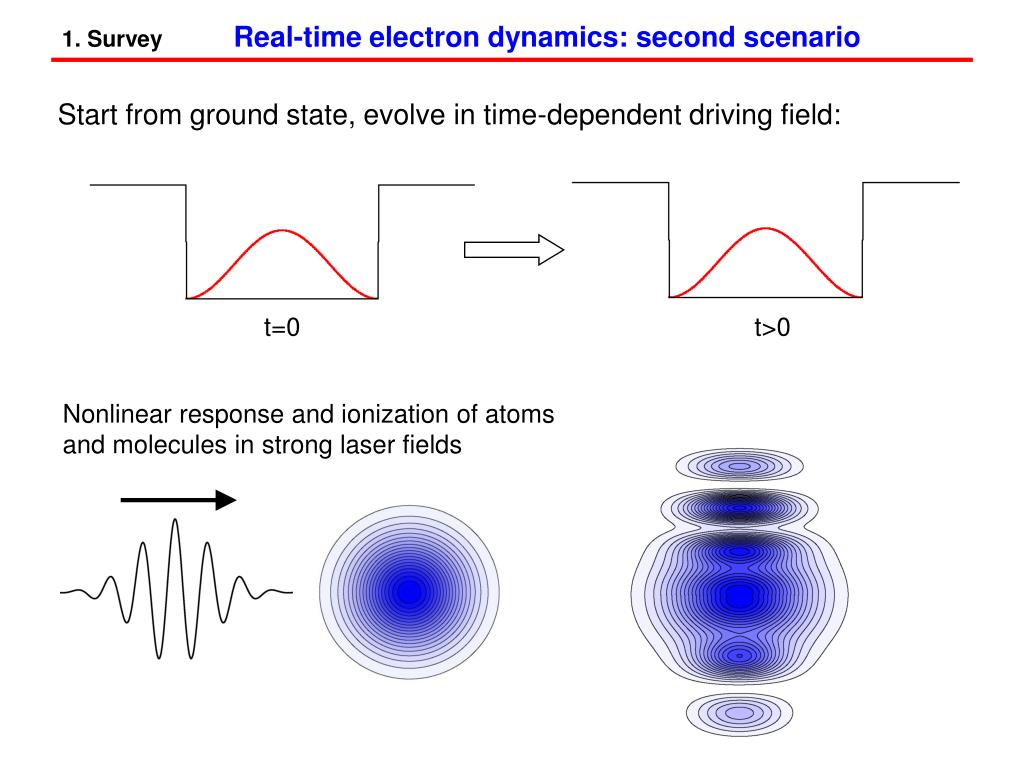 1. Survey Real-time electron dynamics: second scenario

Start from ground state, evolve in time-dependent driving field:

t=0

t>0

Nonlinear response and ionization of atoms and molecules in strong laser fields